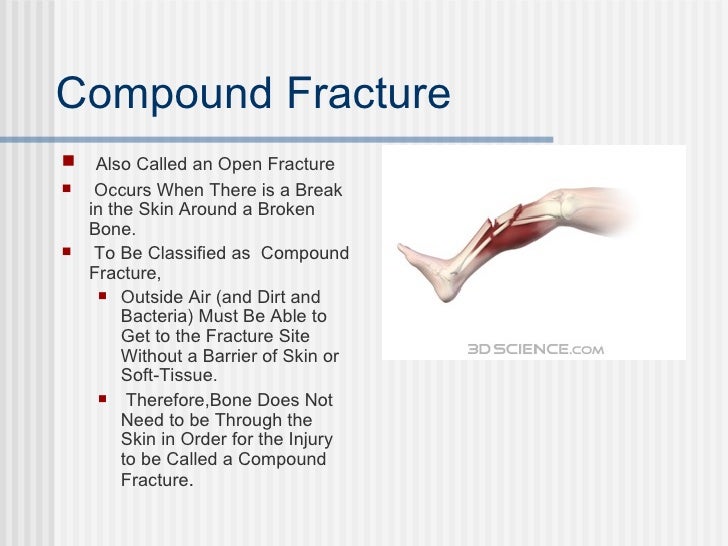 Compound Fracture

- Also Called an Open Fracture
- Occurs When There is a Break in the Skin Around a Broken Bone.
- To Be Classified as Compound Fracture,
  - Outside Air (and Dirt and Bacteria) Must Be Able to Get to the Fracture Site Without a Barrier of Skin or Soft-Tissue.
  - Therefore,Bone Does Not Need to be Through the Skin in Order for the Injury to be Called a Compound Fracture.

3DSCIENCE.COM